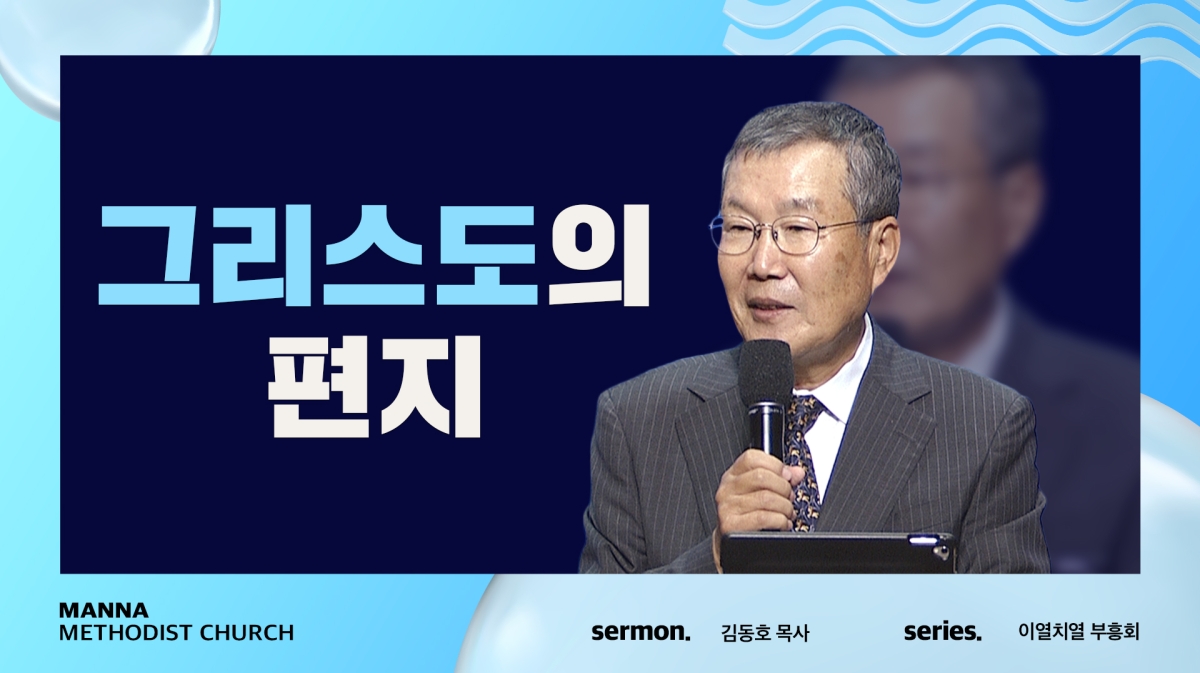 그리스도의
편지

MANNA
METHODIST CHURCH

sermon. 김동호 목사

series. 이열치열 부흥회